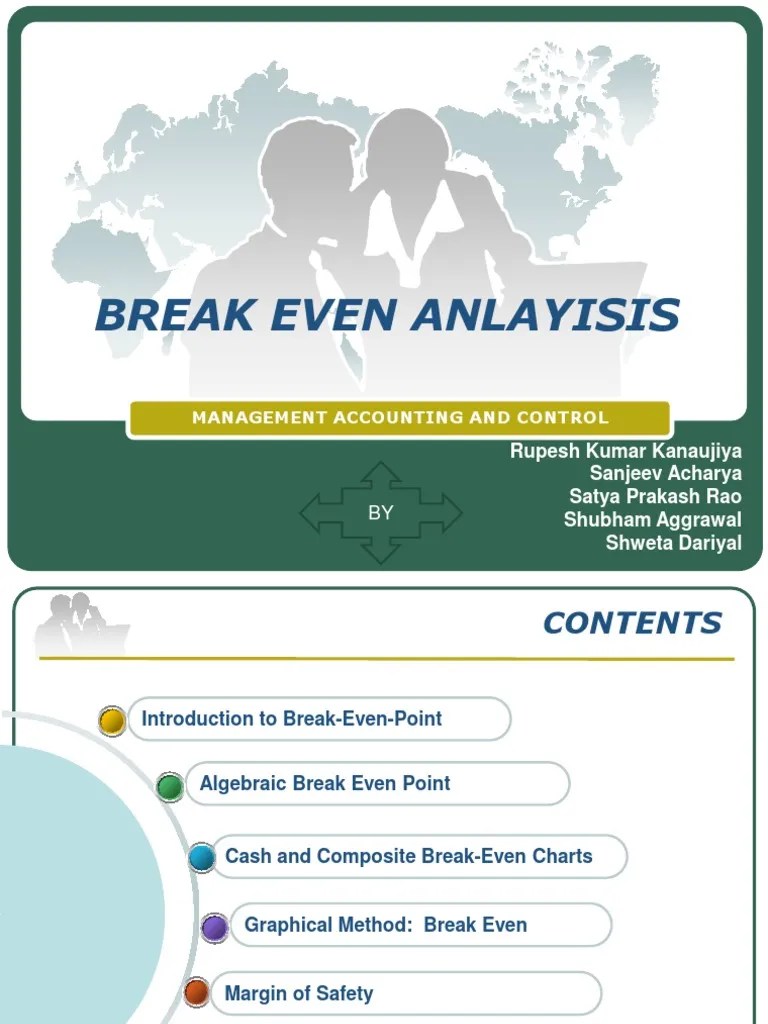 BREAK EVEN ANLAYISIS

MANAGEMENT ACCOUNTING AND CONTROL

BY

Rupesh Kumar Kanaujiya
Sanjeev Acharya
Satya Prakash Rao
Shubham Aggrawal
Shweta Dariyal

CONTENTS

Introduction to Break-Even-Point

Algebraic Break Even Point

Cash and Composite Break-Even Charts

Graphical Method: Break Even

Margin of Safety